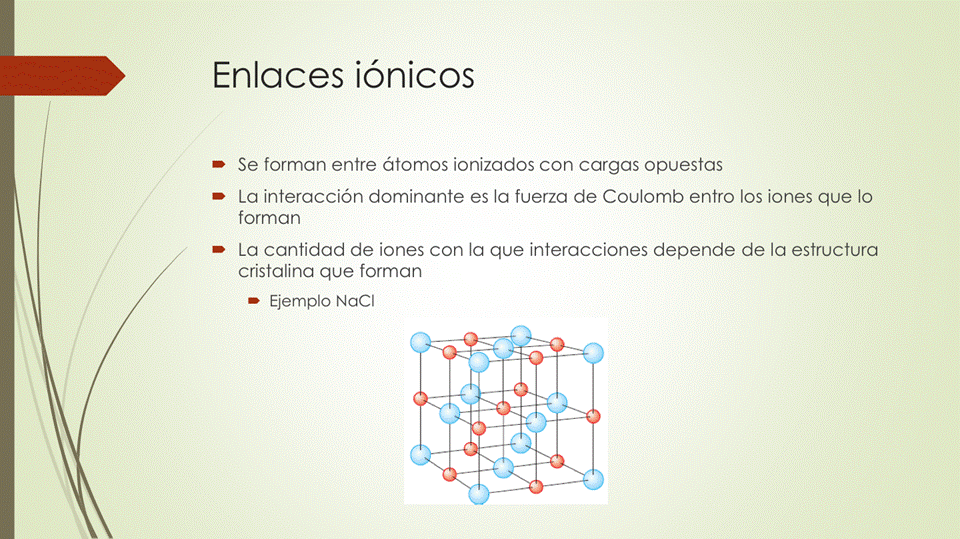 Enlaces iónicos

Se forman entre átomos ionizados con cargas opuestas

La interacción dominante es la fuerza de Coulomb entro los iones que lo forman

La cantidad de iones con la que interacciones depende de la estructura cristalina que forman

Ejemplo NaCl